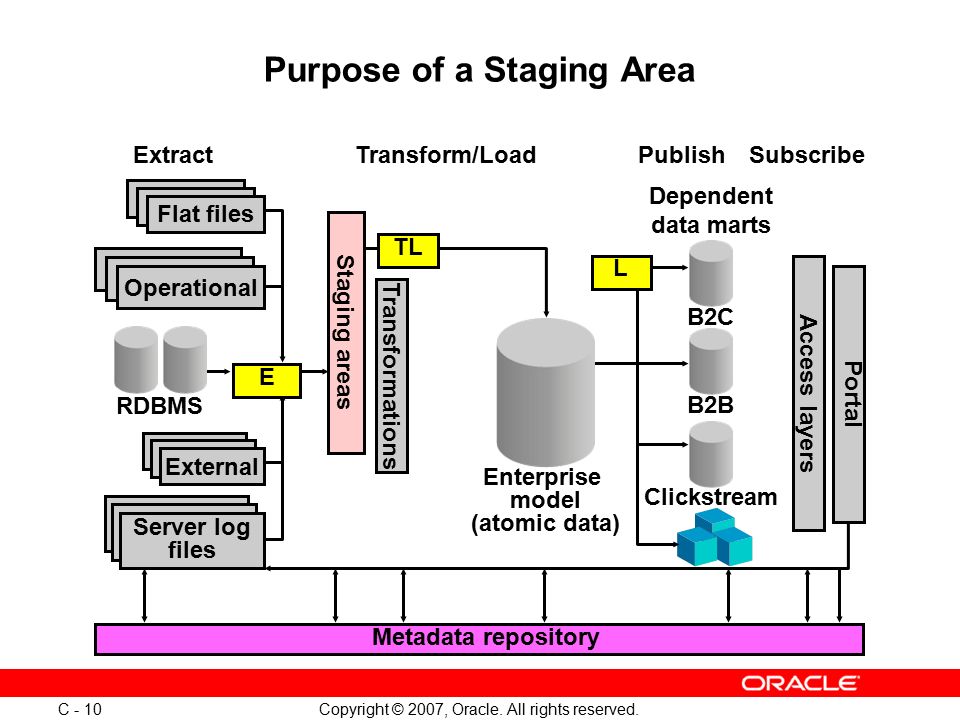 Purpose of a Staging Area

Extract

Transform/Load

Publish

Subscribe

Flat files

Operational

RDBMS

E

External

Server log files

Staging areas

TL

Transformations

Enterprise model (atomic data)

L

Dependent data marts

B2C

B2B

Clickstream

Access layers

Portal

Metadata repository

ORACLE

C - 10

Copyright © 2007, Oracle. All rights reserved.